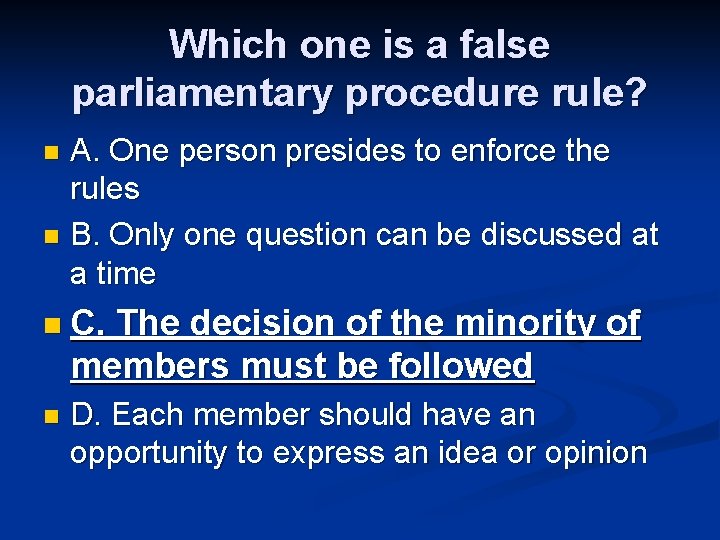 Which one is a false parliamentary procedure rule?

A. One person presides to enforce the rules

B. Only one question can be discussed at a time

C. The decision of the minority of members must be followed

D. Each member should have an opportunity to express an idea or opinion